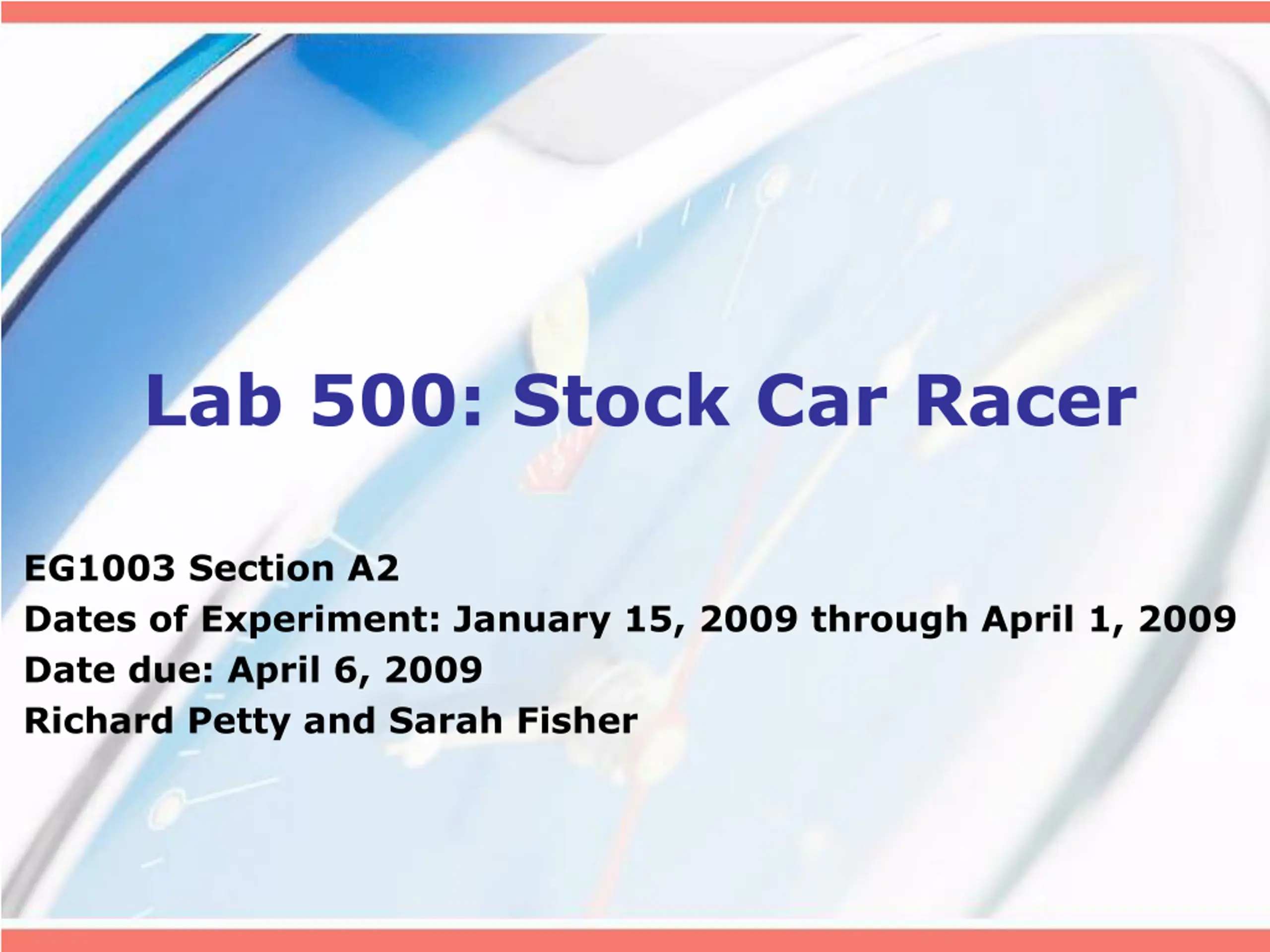 Lab 500: Stock Car Racer

EG1003 Section A2
Dates of Experiment: January 15, 2009 through April 1, 2009
Date due: April 6, 2009
Richard Petty and Sarah Fisher